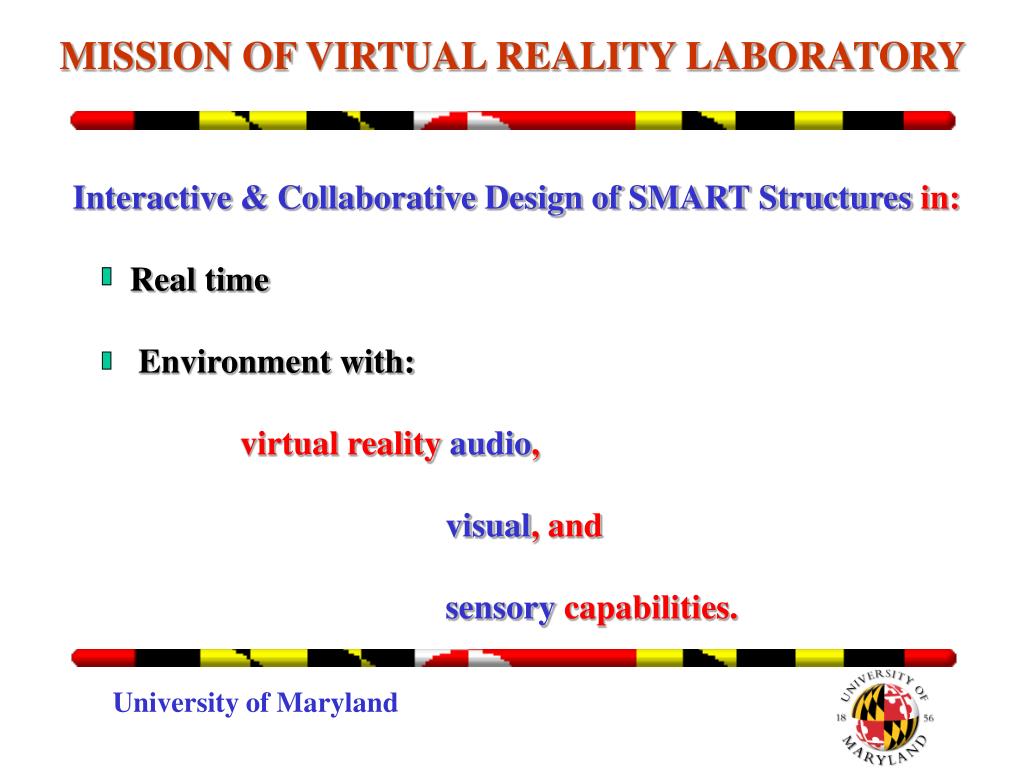 MISSION OF VIRTUAL REALITY LABORATORY

Interactive & Collaborative Design of SMART Structures in:

Real time

Environment with:

virtual reality audio,

visual, and

sensory capabilities.

University of Maryland

UNIVERSITY OF MARYLAND 18 56